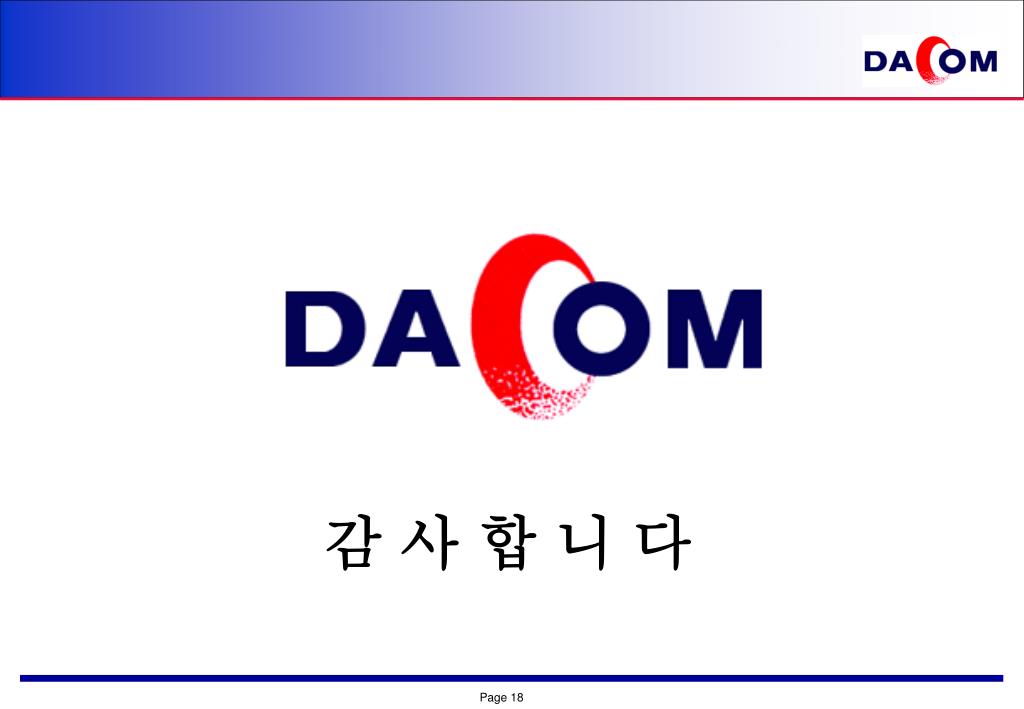 DACOM

DACOM

감 사 합 니 다

Page 18